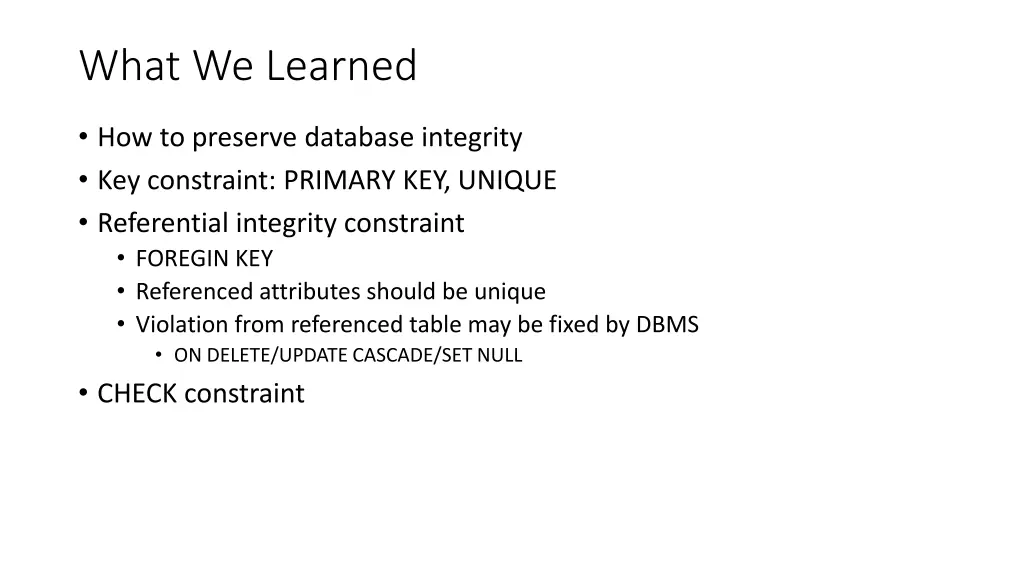 What We Learned

• How to preserve database integrity
• Key constraint: PRIMARY KEY, UNIQUE
• Referential integrity constraint
  • FOREGIN KEY
  • Referenced attributes should be unique
  • Violation from referenced table may be fixed by DBMS
    • ON DELETE/UPDATE CASCADE/SET NULL
• CHECK constraint